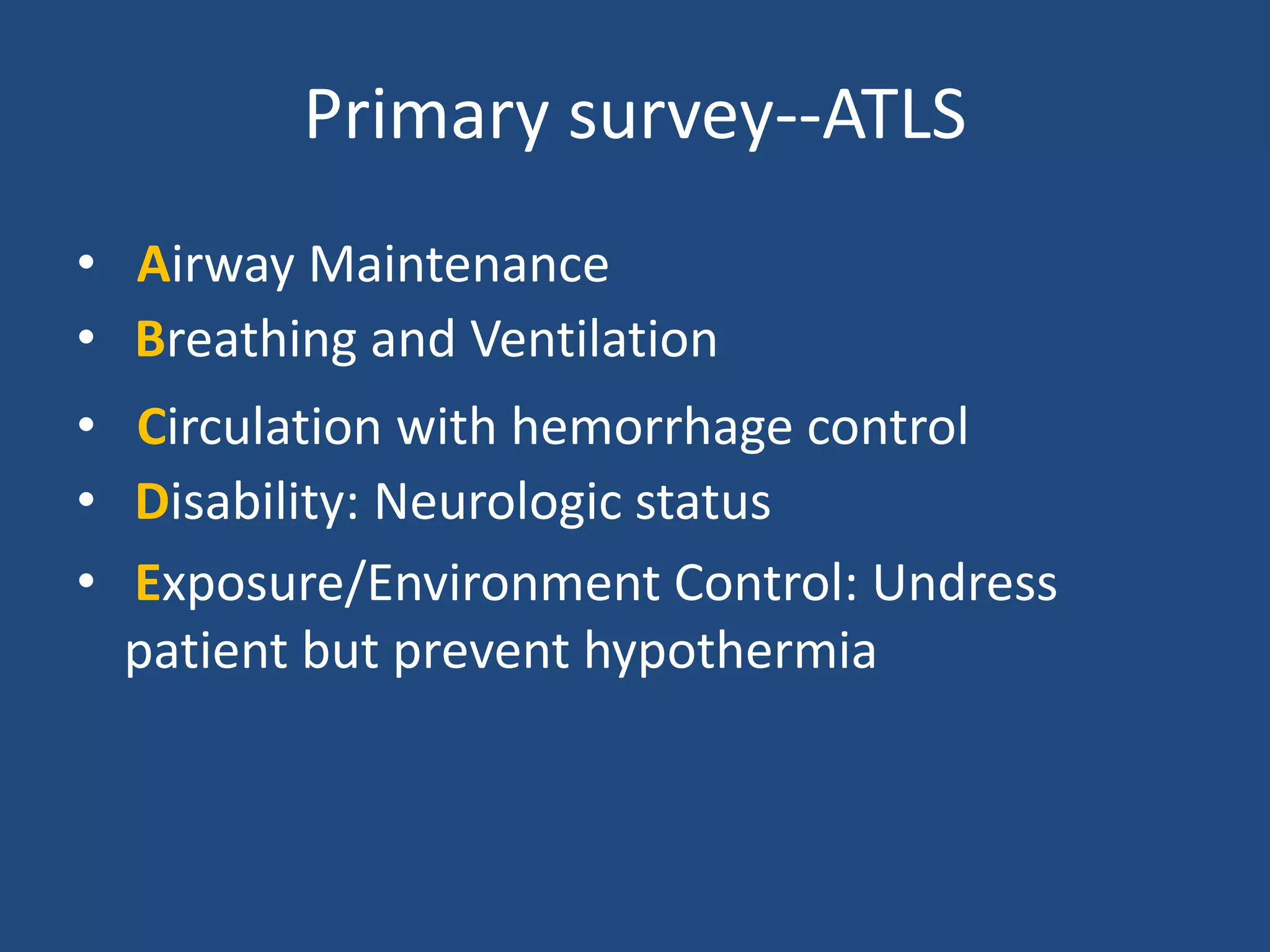 Primary survey--ATLS

• Airway Maintenance
• Breathing and Ventilation
• Circulation with hemorrhage control
• Disability: Neurologic status
• Exposure/Environment Control: Undress patient but prevent hypothermia